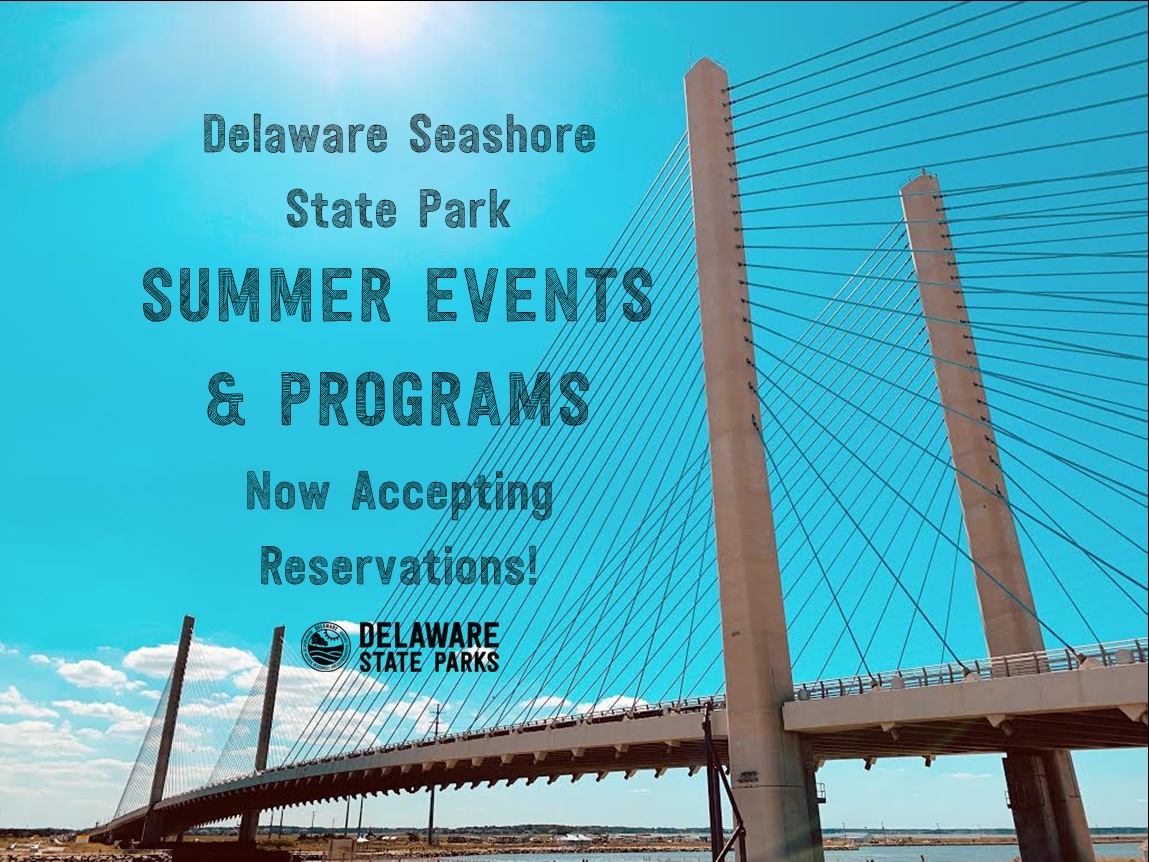 Delaware Seashore State Park

SUMMER EVENTS & PROGRAMS

Now Accepting Reservations!

DELAWARE STATE PARKS